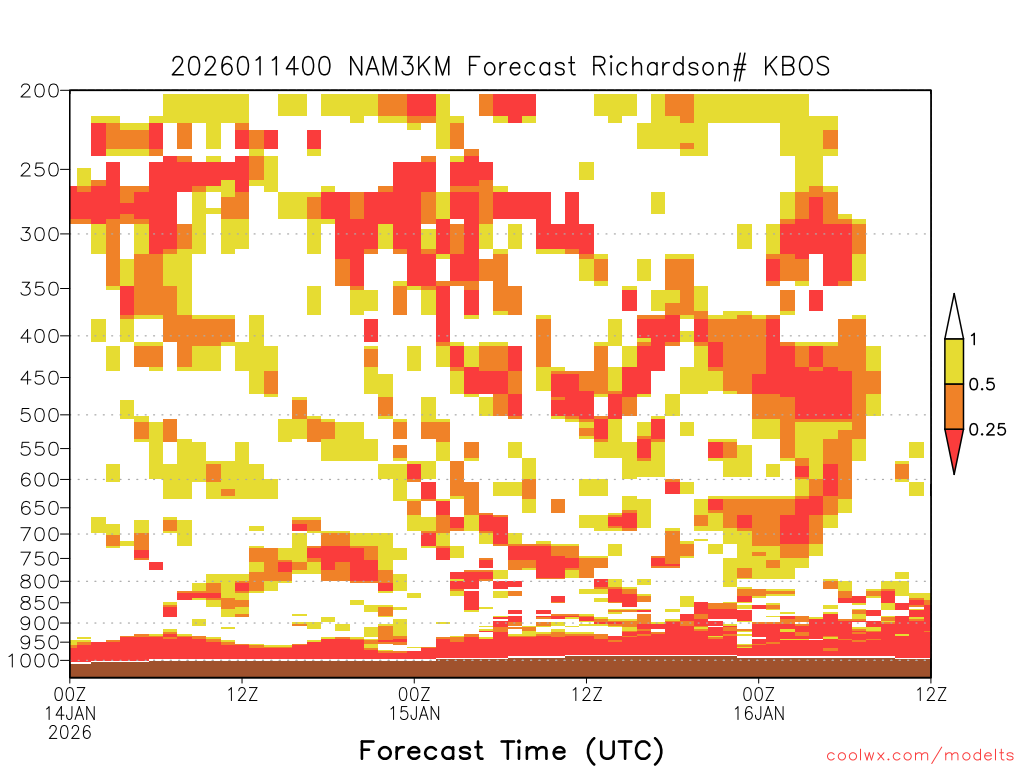 2026011400 NAM3KM Forecast Richardson# KBOS

200
250
300
350
400
450
500
550
600
650
700
750
800
850
900
950
1000

1
0.5
0.25

00Z
14JAN
2026
12Z
00Z
15JAN
12Z
00Z
16JAN
12Z

Forecast Time (UTC)

coolwx.com/modelts